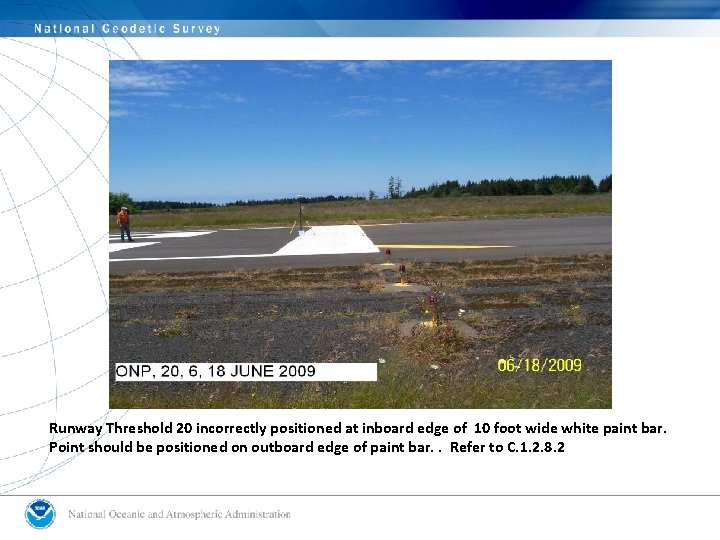 National Geodetic Survey

ONP, 20, 6, 18 JUNE 2009

06/18/2009

Runway Threshold 20 incorrectly positioned at inboard edge of 10 foot wide white paint bar. Point should be positioned on outboard edge of paint bar. . Refer to C.1.2.8.2

NOAA

National Oceanic and Atmospheric Administration